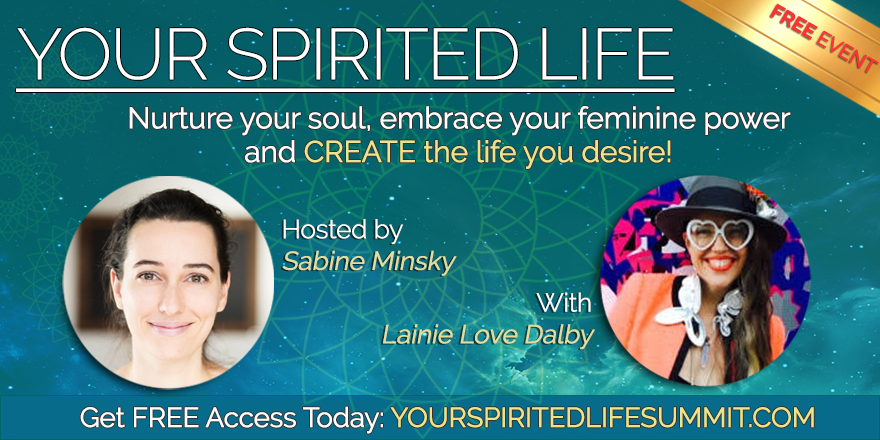 YOUR SPIRITED LIFE

FREE EVENT

Nurture your soul, embrace your feminine power and CREATE the life you desire!

Hosted by
Sabine Minsky

With
Lainie Love Dalby

Get FREE Access Today: YOURSPIRITEDLIFESUMMIT.COM